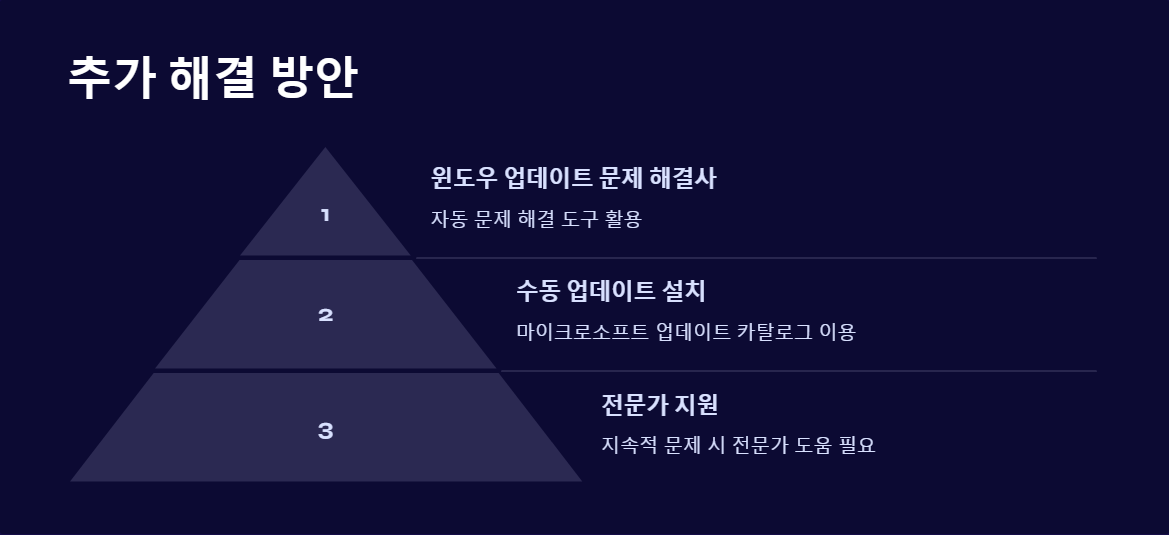 추가 해결 방안

1

윈도우 업데이트 문제 해결사

자동 문제 해결 도구 활용

2

수동 업데이트 설치

마이크로소프트 업데이트 카탈로그 이용

3

전문가 지원

지속적 문제 시 전문가 도움 필요